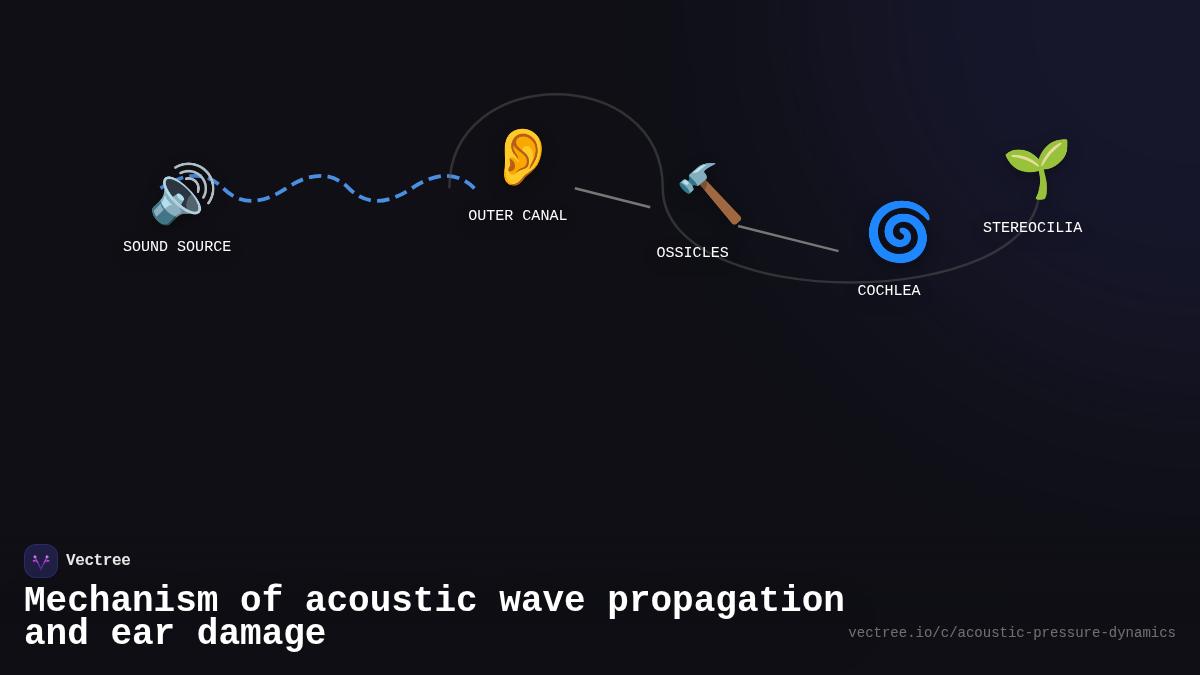 SOUND SOURCE

OUTER CANAL

OSSICLES

COCHLEA

STEREOCILIA

Vectree

Mechanism of acoustic wave propagation and ear damage

vectree.io/c/acoustic-pressure-dynamics